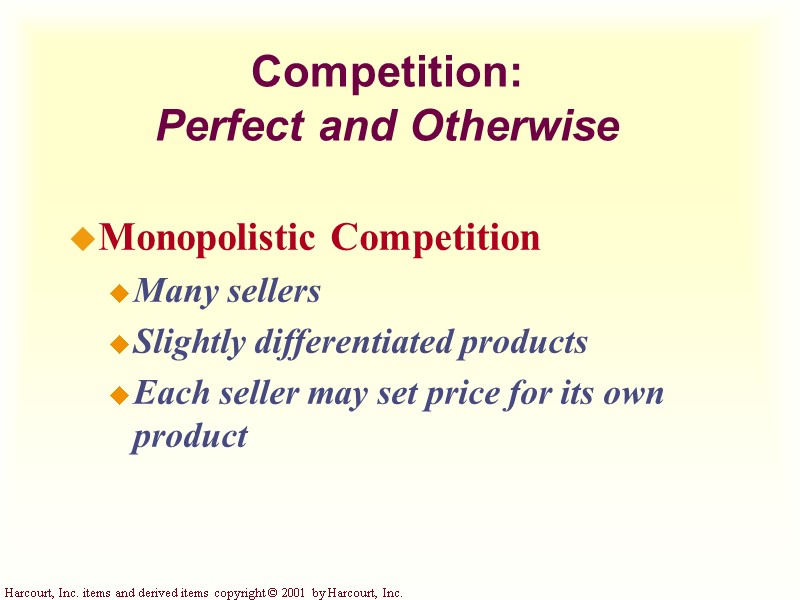 Competition:
Perfect and Otherwise

Monopolistic Competition

Many sellers

Slightly differentiated products

Each seller may set price for its own product

Harcourt, Inc. items and derived items copyright © 2001 by Harcourt, Inc.